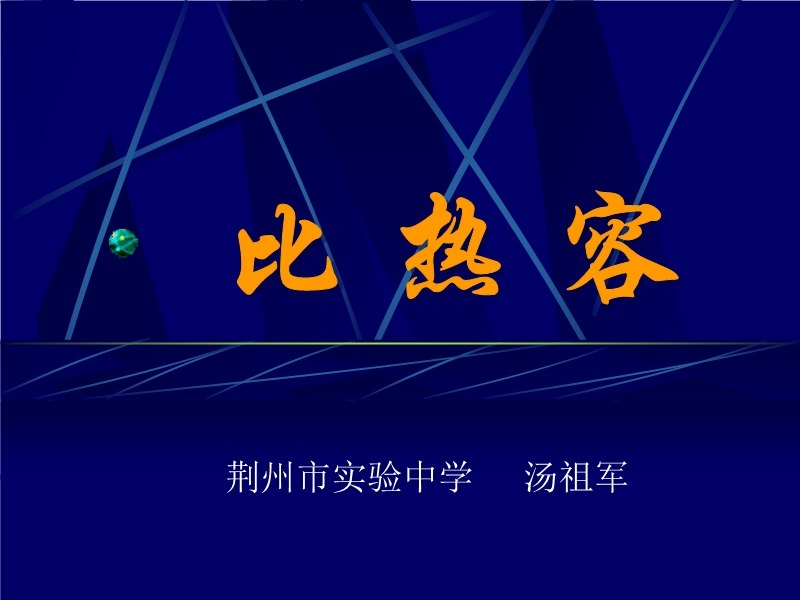 比 热 容

荆州市实验中学　汤祖军